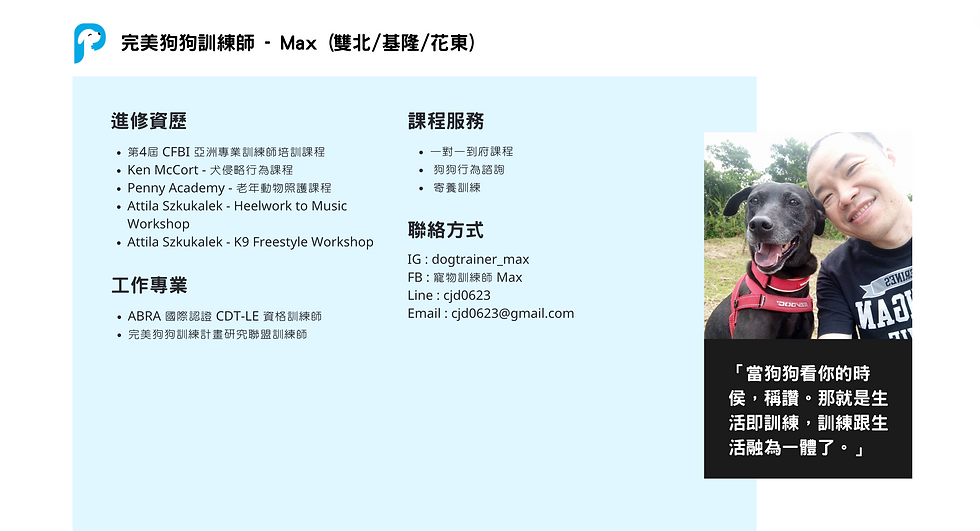 完美狗狗訓練師 - Max (雙北/基隆/花東)

進修資歷

- 第4屆 CFBI 亞洲專業訓練師培訓課程
- Ken McCort - 犬侵略行為課程
- Penny Academy - 老年動物照護課程
- Attila Szkukalek - Heelwork to Music Workshop
- Attila Szkukalek - K9 Freestyle Workshop

工作專業

- ABRA 國際認證 CDT-LE 資格訓練師
- 完美狗狗訓練計畫研究聯盟訓練師

課程服務

- 一對一到府課程
- 狗狗行為諮詢
- 寄養訓練

聯絡方式

IG : dogtrainer_max
FB : 寵物訓練師 Max
Line : cjd0623
Email : cjd0623@gmail.com

「當狗狗看你的時侯，稱讚。那就是生活即訓練，訓練跟生活融為一體了。」